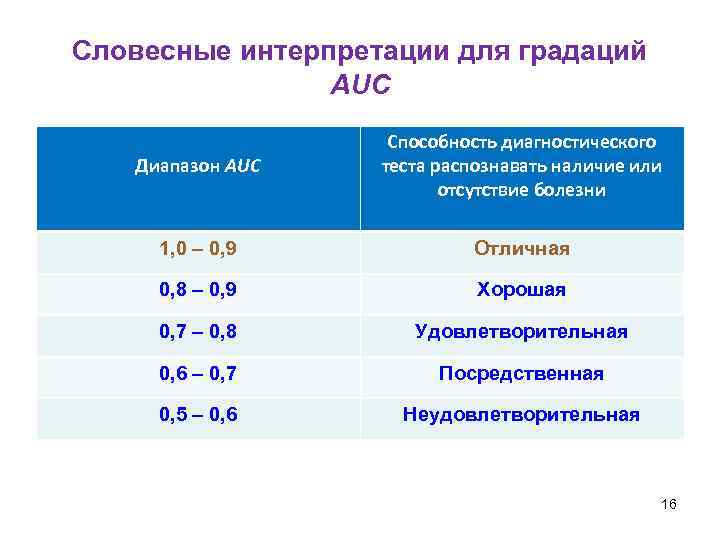 Словесные интерпретации для градаций AUC

| Диапазон AUC | Способность диагностического теста распознавать наличие или отсутствие болезни |
|---|---|
| 1,0 – 0,9 | Отличная |
| 0,8 – 0,9 | Хорошая |
| 0,7 – 0,8 | Удовлетворительная |
| 0,6 – 0,7 | Посредственная |
| 0,5 – 0,6 | Неудовлетворительная |

16